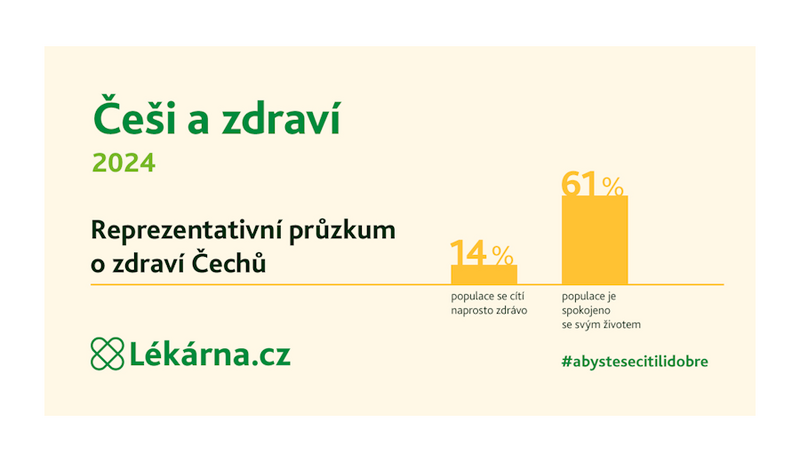 Češi a zdraví
2024

Reprezentativní průzkum o zdraví Čechů

14 %
populace se cítí naprosto zdrávo

61 %
populace je spokojeno se svým životem

Lékárna.cz

#abystesecitilidobre